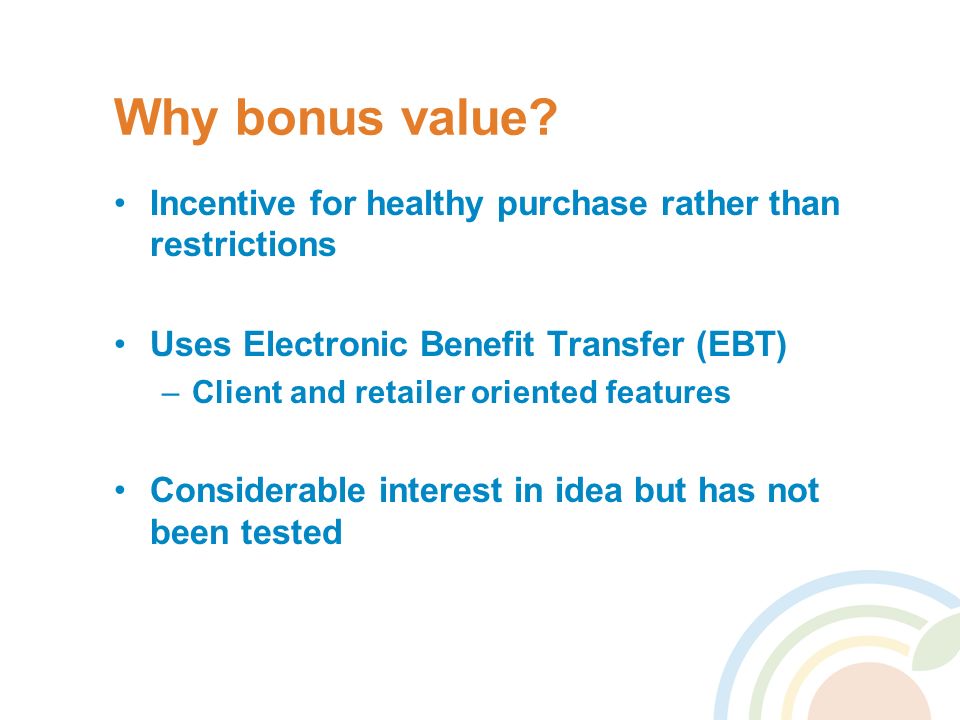 Why bonus value?

• Incentive for healthy purchase rather than restrictions

• Uses Electronic Benefit Transfer (EBT)
– Client and retailer oriented features

• Considerable interest in idea but has not been tested